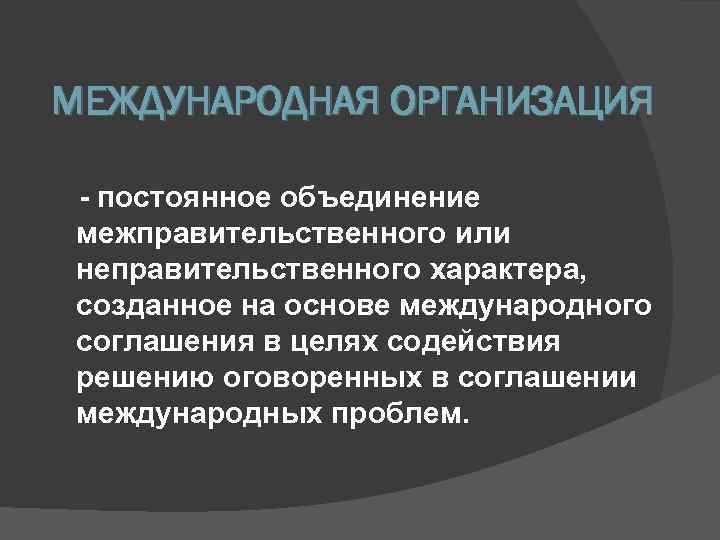 МЕЖДУНАРОДНАЯ ОРГАНИЗАЦИЯ

- постоянное объединение межправительственного или неправительственного характера, созданное на основе международного соглашения в целях содействия решению оговоренных в соглашении международных проблем.